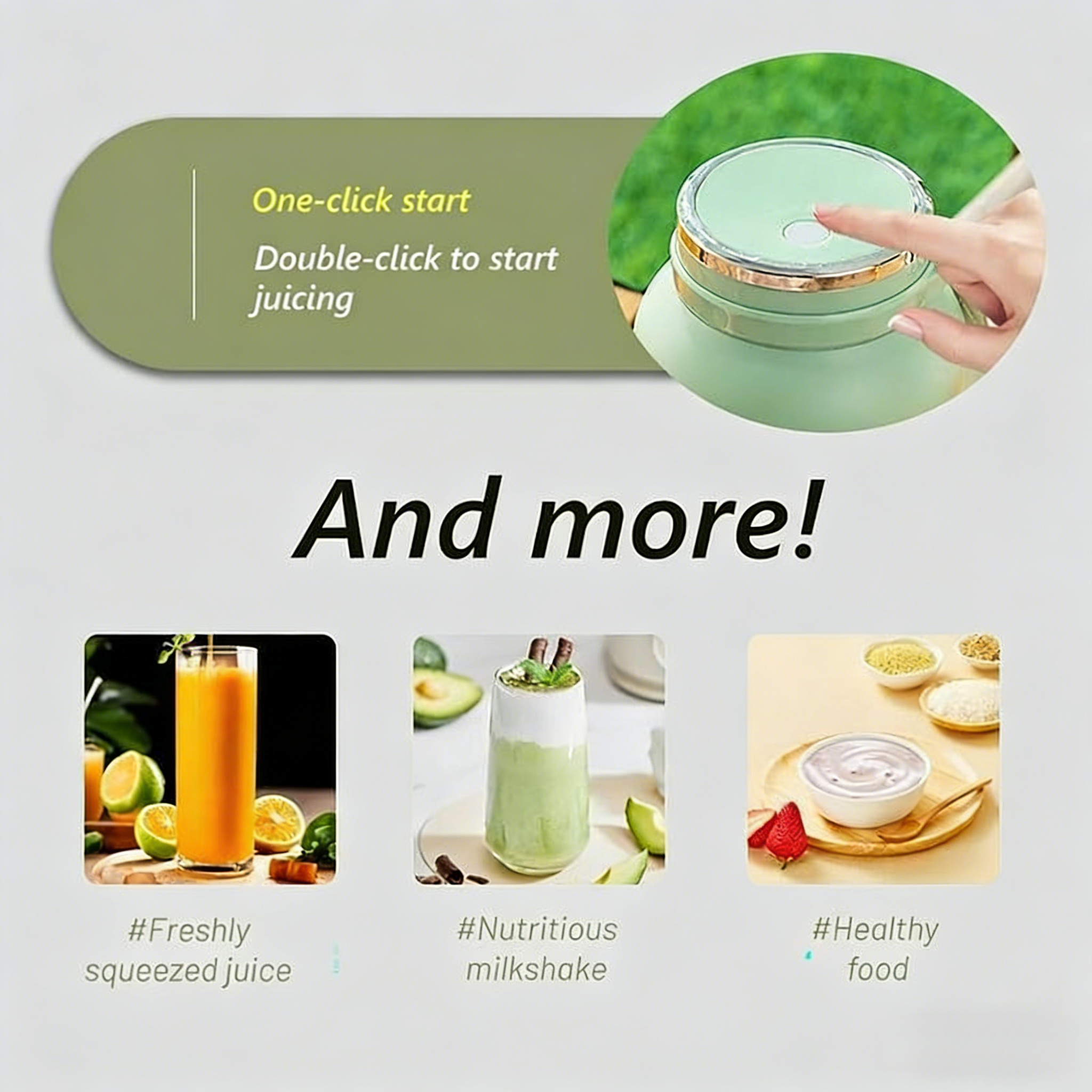 One-click start

Double-click to start juicing

And more!

#Freshly squeezed juice

#Nutritious milkshake

#Healthy food